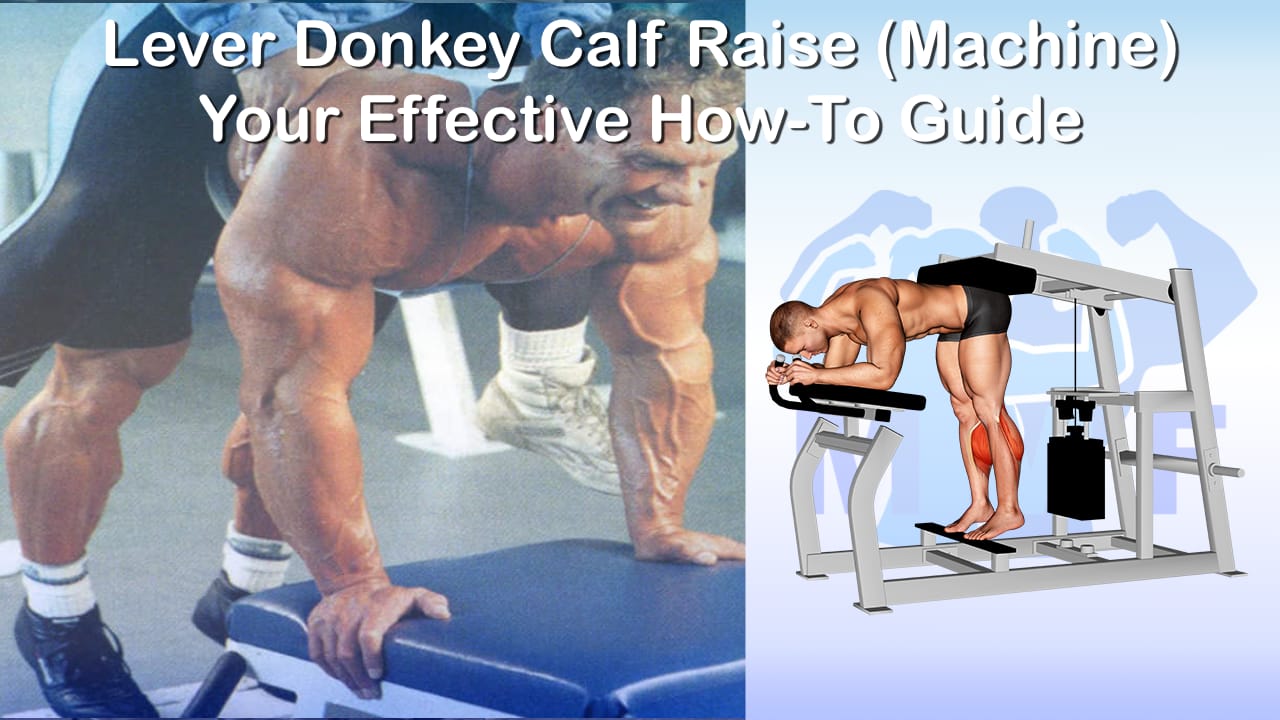 Lever Donkey Calf Raise (Machine)
Your Effective How-To Guide